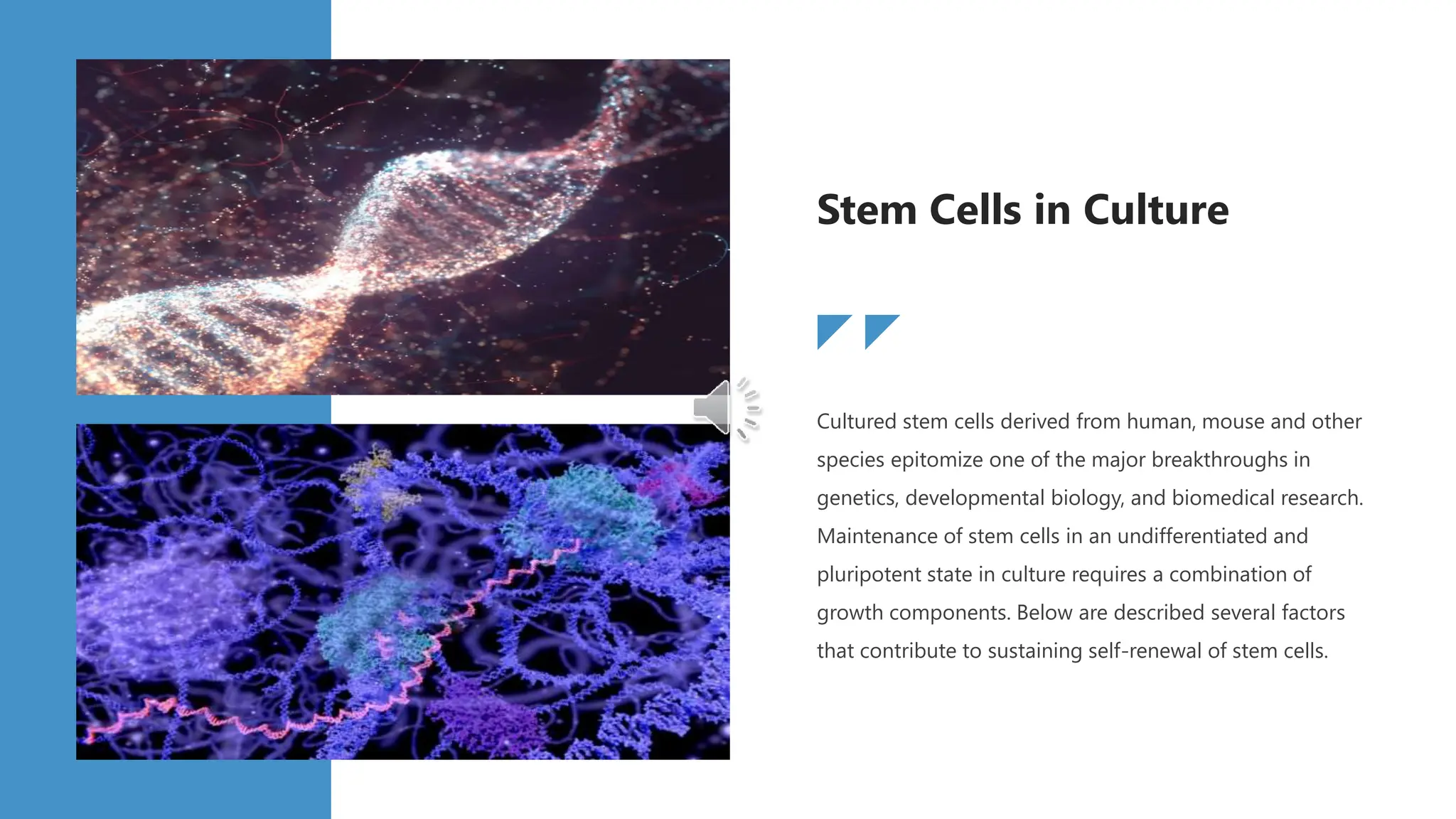 Stem Cells in Culture

Cultured stem cells derived from human, mouse and other species epitomize one of the major breakthroughs in genetics, developmental biology, and biomedical research. Maintenance of stem cells in an undifferentiated and pluripotent state in culture requires a combination of growth components. Below are described several factors that contribute to sustaining self-renewal of stem cells.